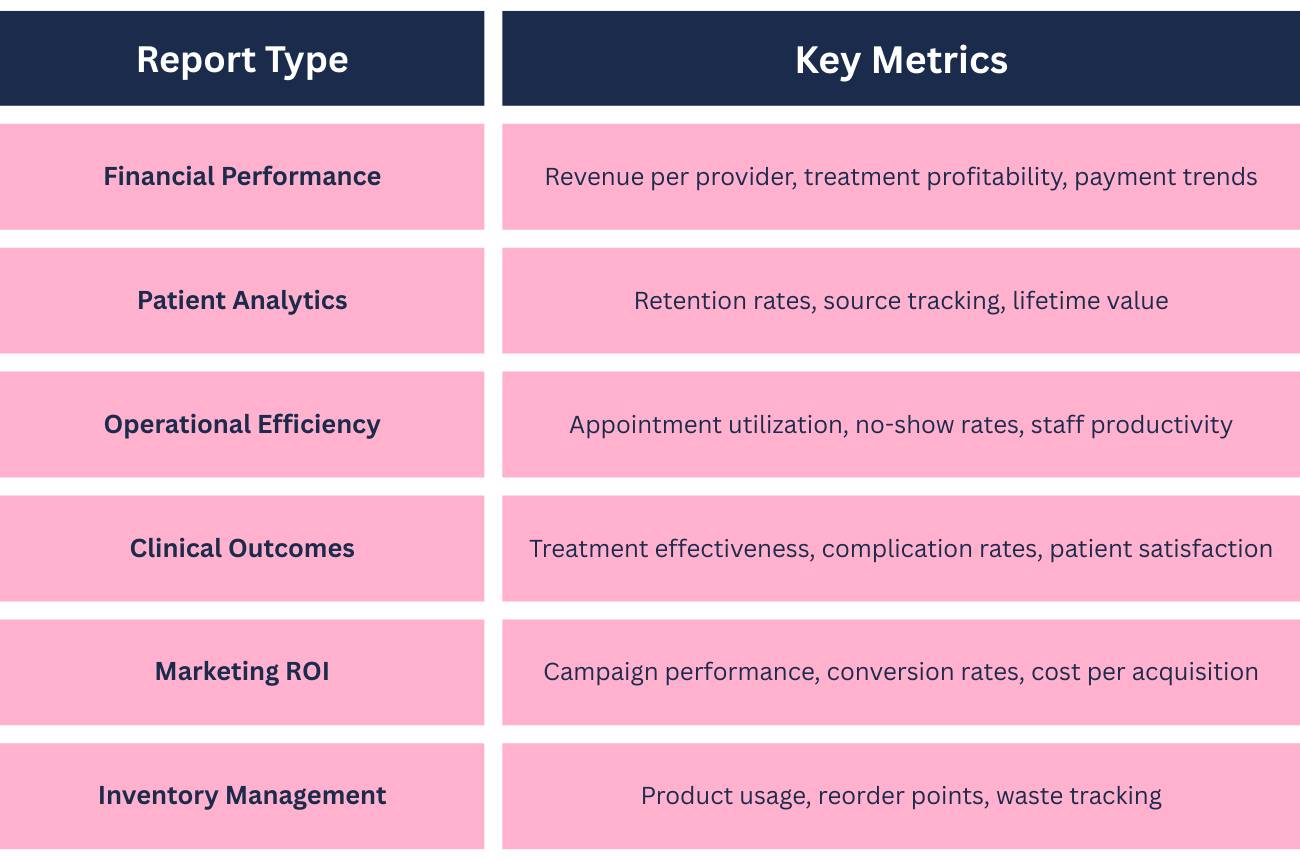 | Report Type | Key Metrics |
|---|---|
| Financial Performance | Revenue per provider, treatment profitability, payment trends |
| Patient Analytics | Retention rates, source tracking, lifetime value |
| Operational Efficiency | Appointment utilization, no-show rates, staff productivity |
| Clinical Outcomes | Treatment effectiveness, complication rates, patient satisfaction |
| Marketing ROI | Campaign performance, conversion rates, cost per acquisition |
| Inventory Management | Product usage, reorder points, waste tracking |